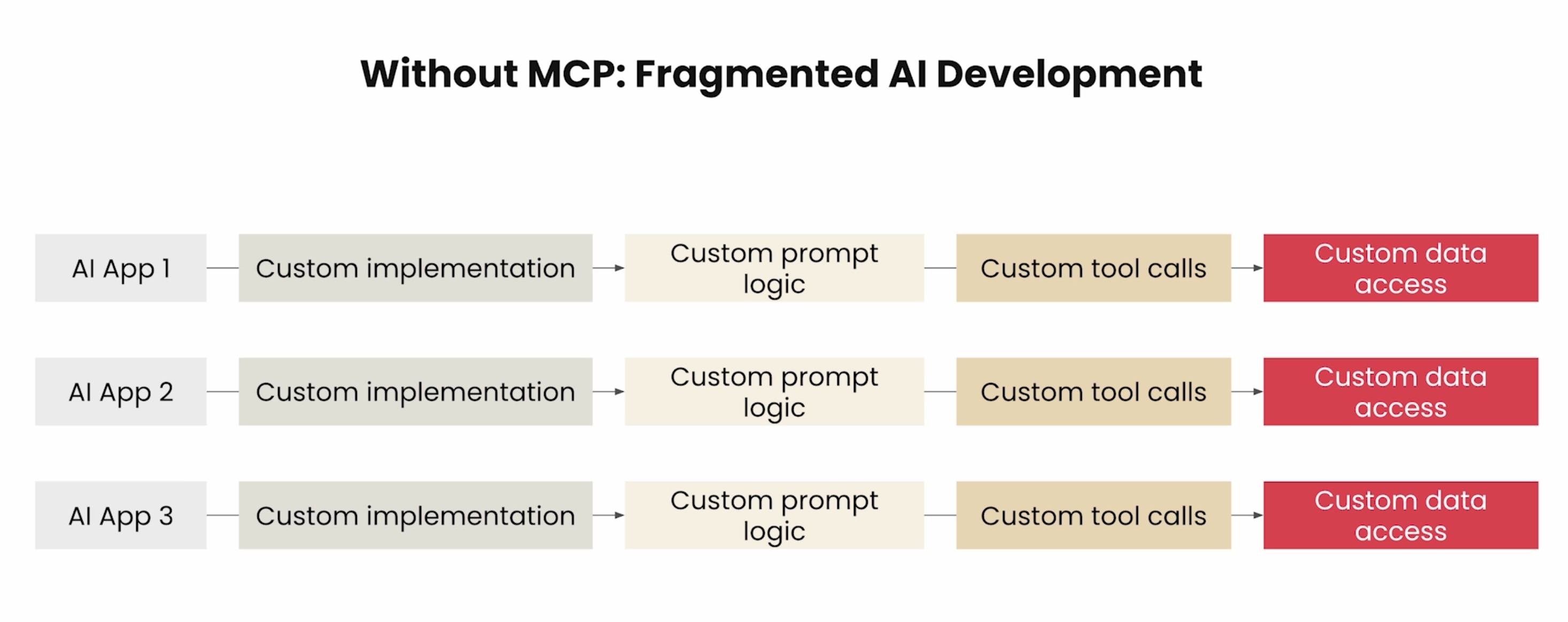 Without MCP: Fragmented AI Development

AI App 1
Custom implementation
Custom prompt logic
Custom tool calls
Custom data access

AI App 2
Custom implementation
Custom prompt logic
Custom tool calls
Custom data access

AI App 3
Custom implementation
Custom prompt logic
Custom tool calls
Custom data access